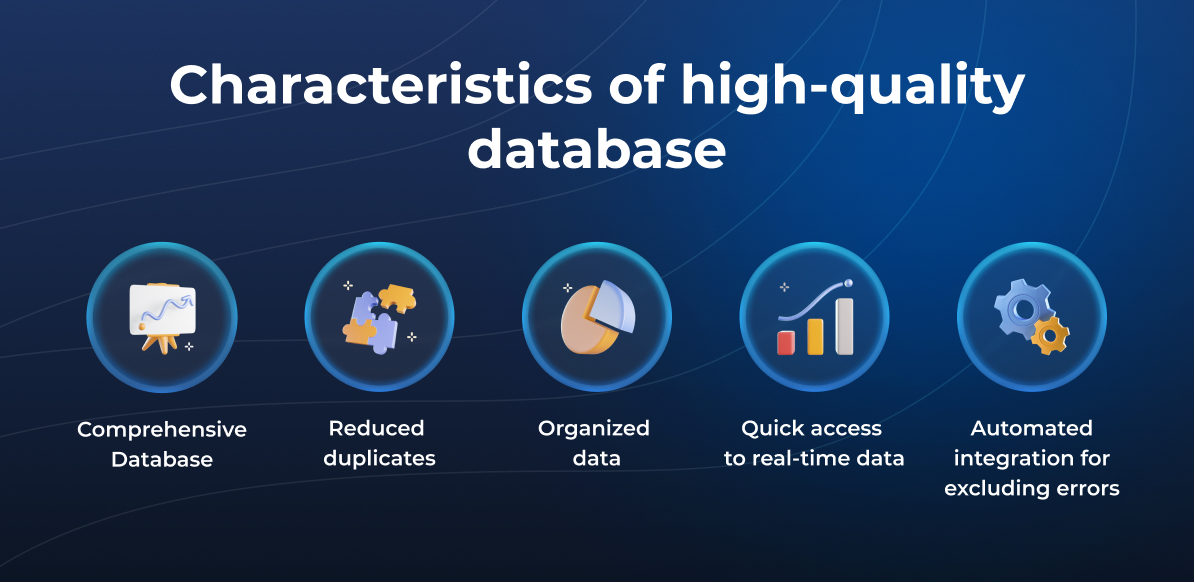 Characteristics of high-quality database

Comprehensive Database

Reduced duplicates

Organized data

Quick access to real-time data

Automated integration for excluding errors